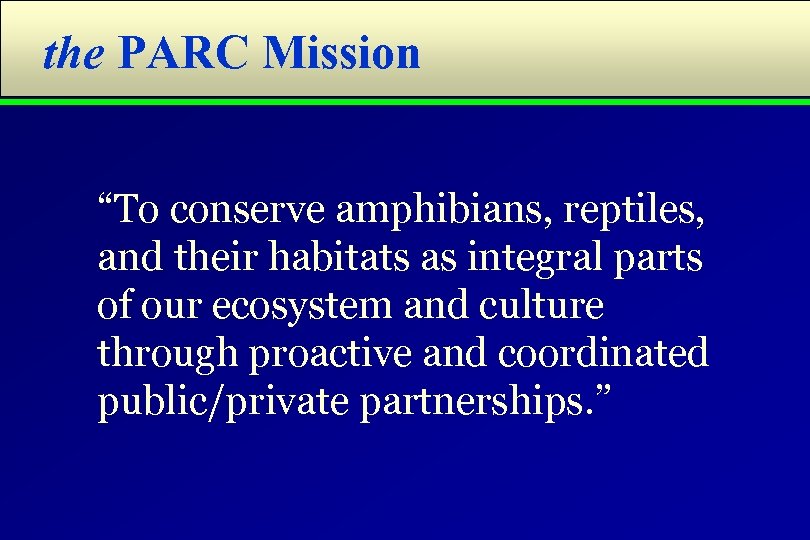 the PARC Mission

“To conserve amphibians, reptiles, and their habitats as integral parts of our ecosystem and culture through proactive and coordinated public/private partnerships.”